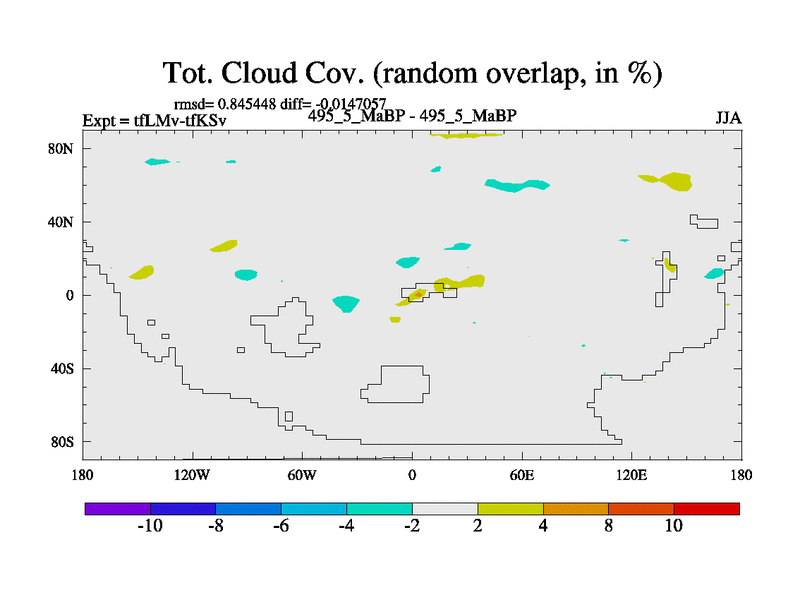 Tot. Cloud Cov. (random overlap, in %)

rmsd= 0.845448 diff= -0.0147057

Expt = tfLMv-tfKSv

495_5_MaBP - 495_5_MaBP

JJA

80N

40N

0

40S

80S

180

120W

60W

0

60E

120E

180

-10

-8

-6

-4

-2

2

4

8

10